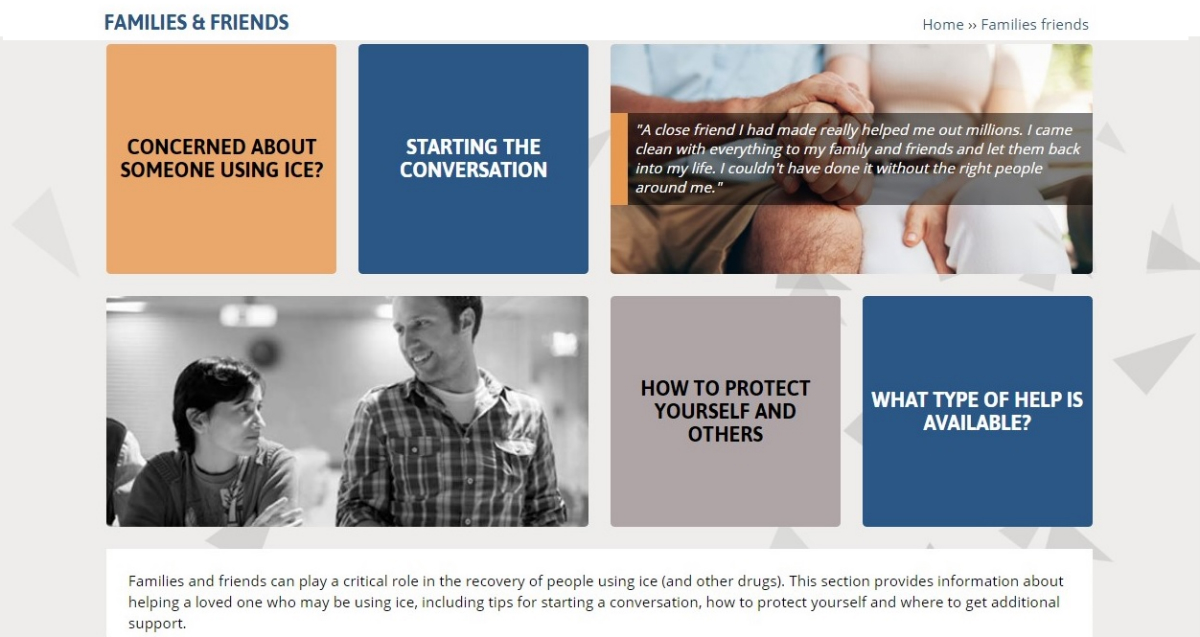 FAMILIES & FRIENDS

Home ›› Families friends

CONCERNED ABOUT SOMEONE USING ICE?

STARTING THE CONVERSATION

"A close friend I had made really helped me out millions. I came clean with everything to my family and friends and let them back into my life. I couldn't have done it without the right people around me."

HOW TO PROTECT YOURSELF AND OTHERS

WHAT TYPE OF HELP IS AVAILABLE?

Families and friends can play a critical role in the recovery of people using ice (and other drugs). This section provides information about helping a loved one who may be using ice, including tips for starting a conversation, how to protect yourself and where to get additional support.